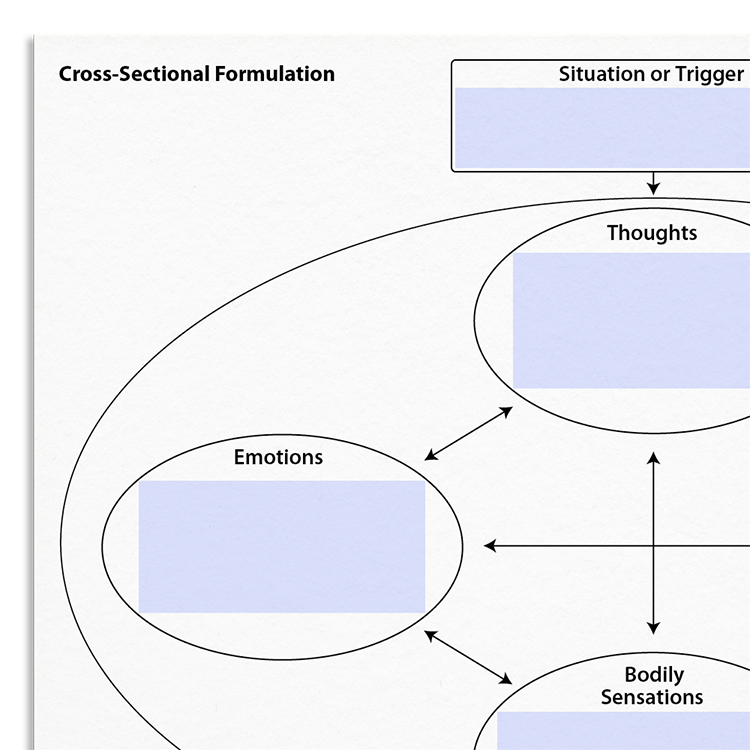 Cross-Sectional Formulation

Situation or Trigger

Thoughts

Emotions

Bodily Sensations